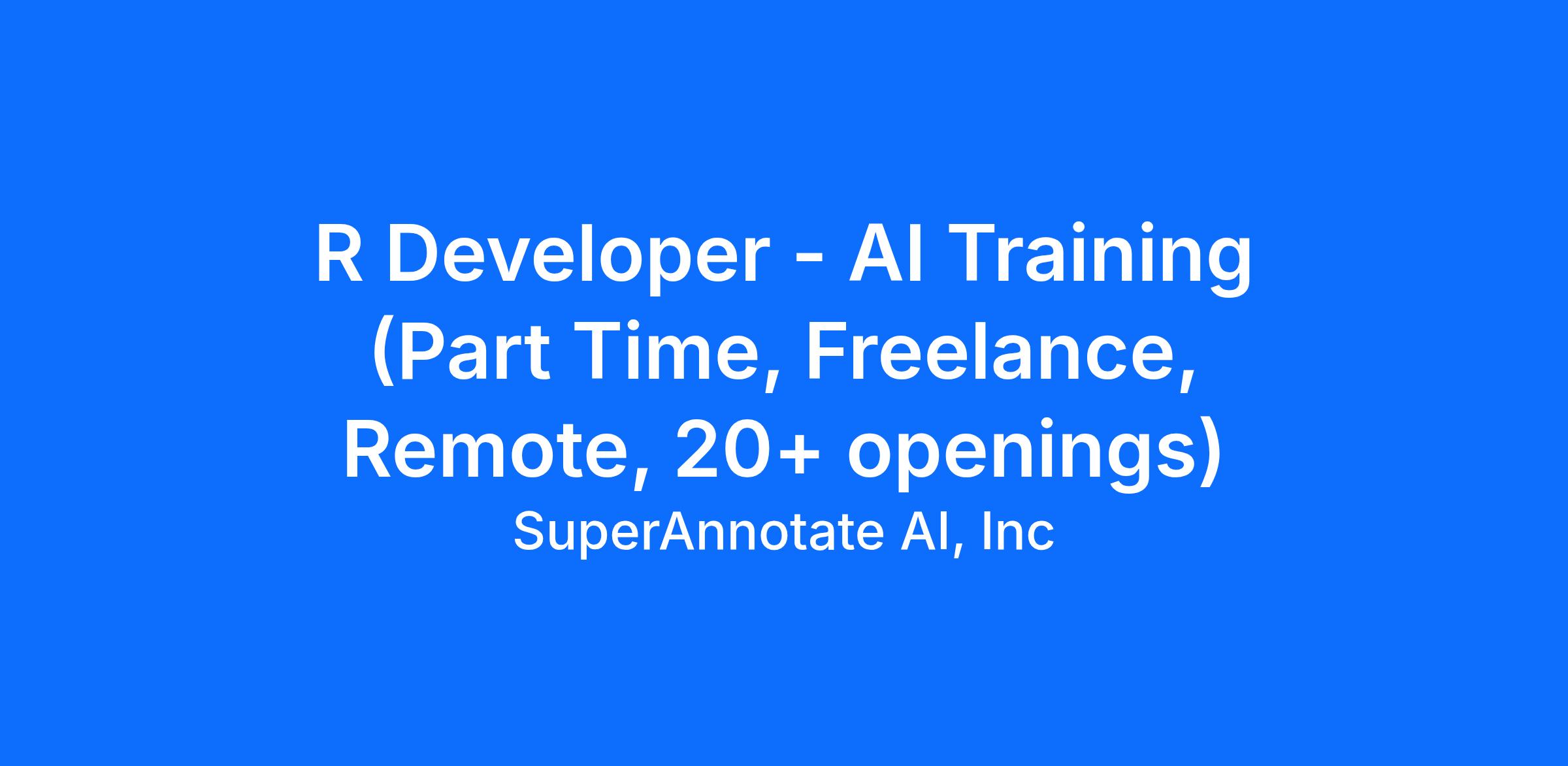 R Developer - AI Training (Part Time, Freelance, Remote, 20+ openings)

SuperAnnotate AI, Inc